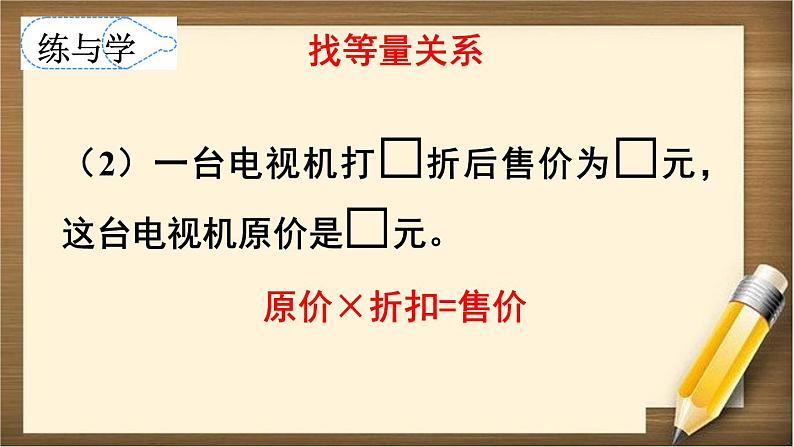 练与学

找等量关系

（2）一台电视机打□折后售价为□元，这台电视机原价是□元。

原价×折扣=售价